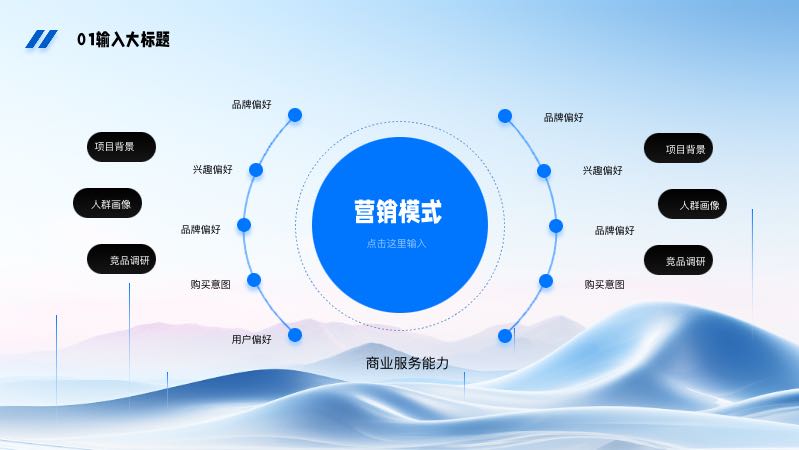 01输入大标题

项目背景

人群画像

竞品调研

品牌偏好

兴趣偏好

品牌偏好

购买意图

用户偏好

营销模式

点击这里输入

品牌偏好

兴趣偏好

品牌偏好

购买意图

项目背景

人群画像

竞品调研

商业服务能力